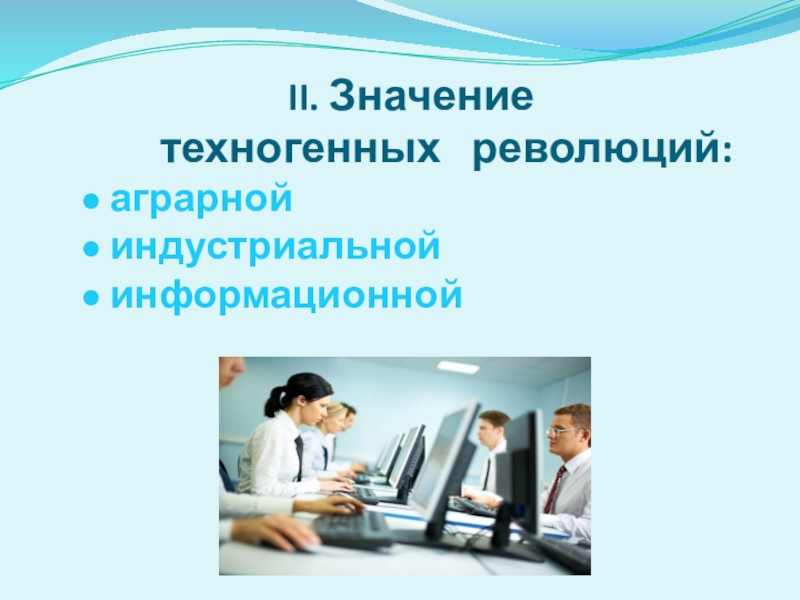 II. Значение техногенных революций:

● аграрной
● индустриальной
● информационной